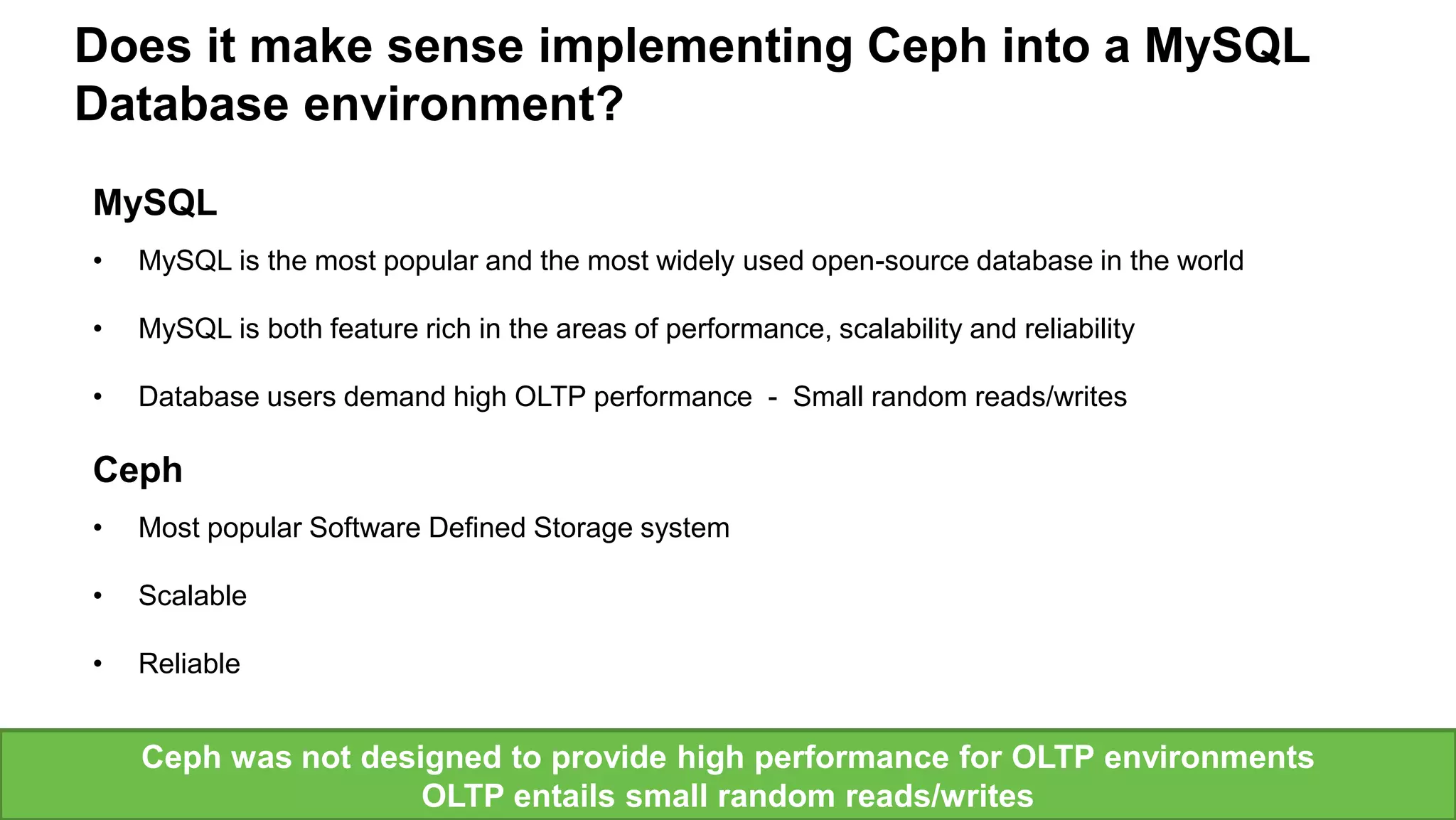 Does it make sense implementing Ceph into a MySQL Database environment?

MySQL

• MySQL is the most popular and the most widely used open-source database in the world

• MySQL is both feature rich in the areas of performance, scalability and reliability

• Database users demand high OLTP performance - Small random reads/writes

Ceph

• Most popular Software Defined Storage system

• Scalable

• Reliable

Ceph was not designed to provide high performance for OLTP environments
OLTP entails small random reads/writes